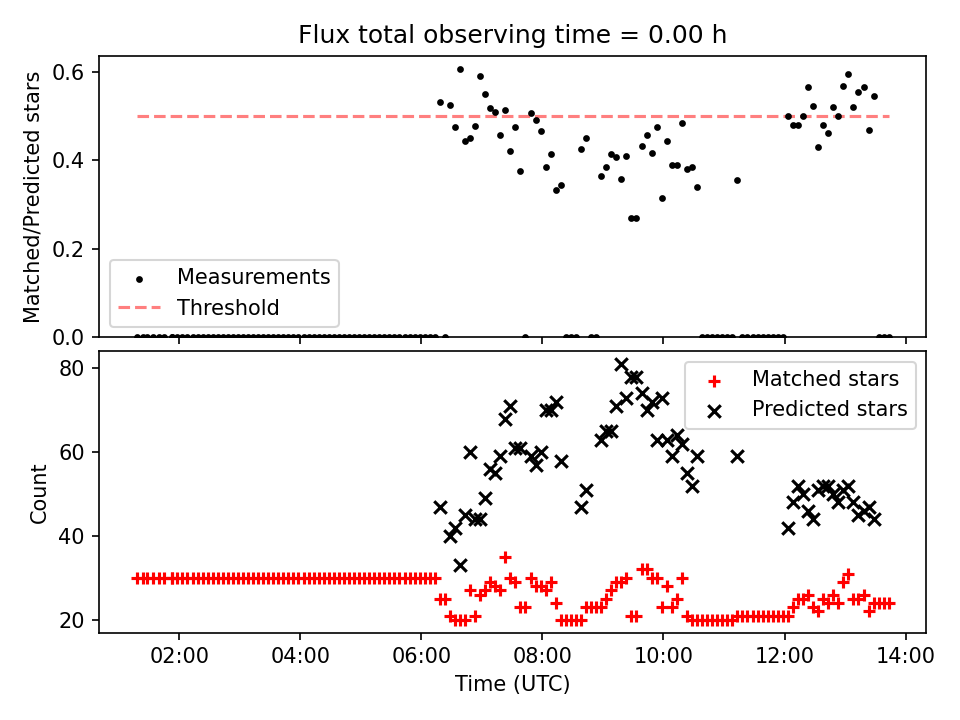 Flux total observing time = 0.00 h

Matched/Predicted stars

0.6
0.4
0.2
0.0

Measurements
Threshold

Count

80
60
40
20

Matched stars
Predicted stars

02:00
04:00
06:00
08:00
10:00
12:00
14:00

Time (UTC)